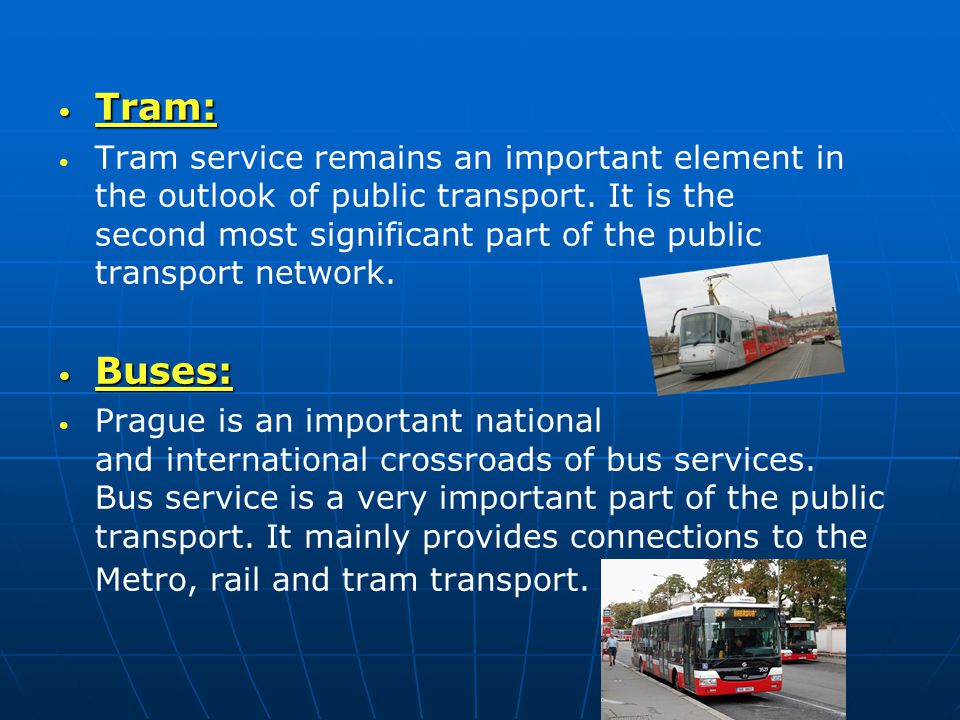 • Tram:

• Tram service remains an important element in the outlook of public transport. It is the second most significant part of the public transport network.

• Buses:

• Prague is an important national and international crossroads of bus services. Bus service is a very important part of the public transport. It mainly provides connections to the Metro, rail and tram transport.